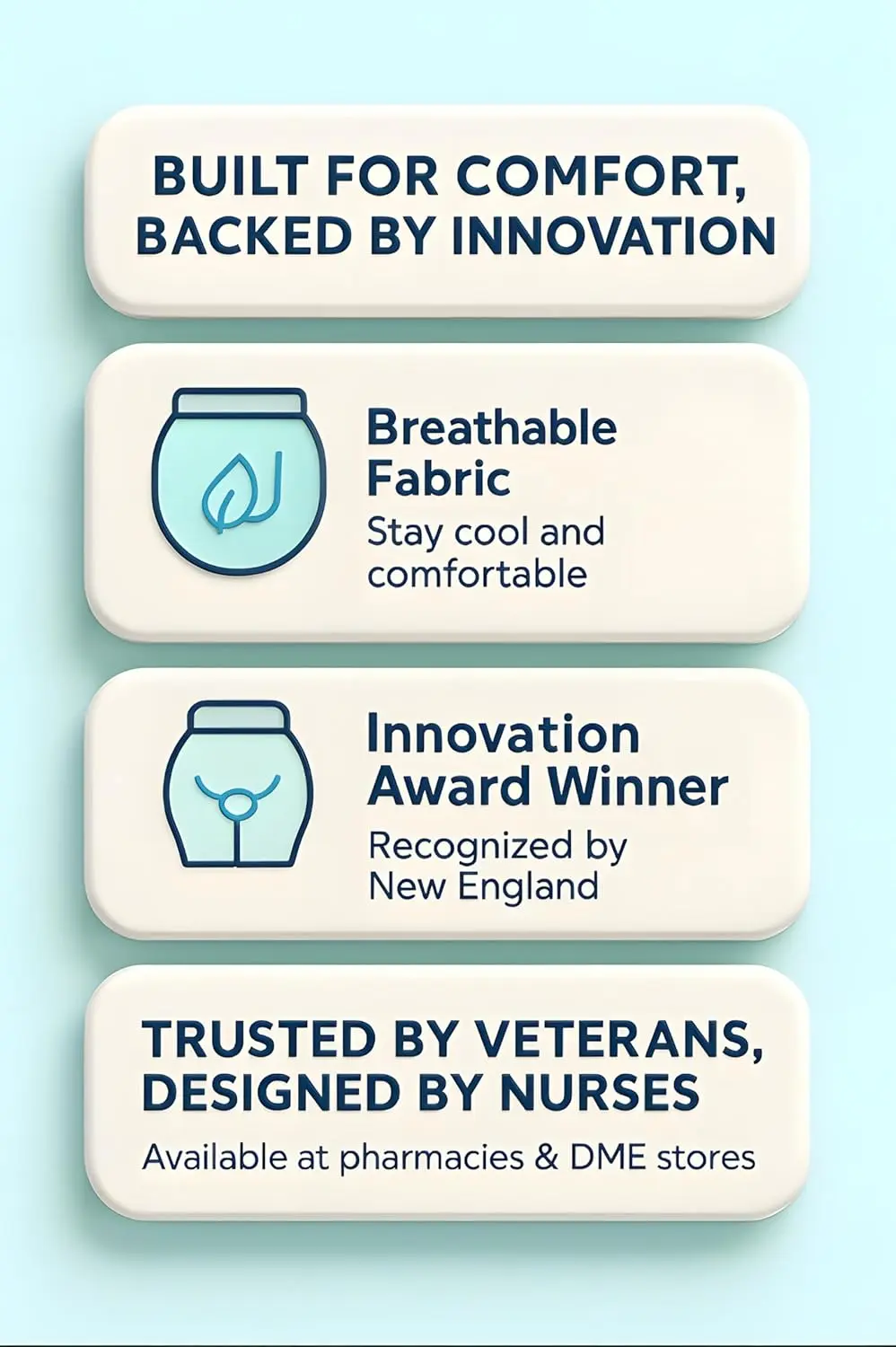 BUILT FOR COMFORT, BACKED BY INNOVATION

Breathable Fabric
Stay cool and comfortable

Innovation Award Winner
Recognized by New England

TRUSTED BY VETERANS, DESIGNED BY NURSES
Available at pharmacies & DME stores